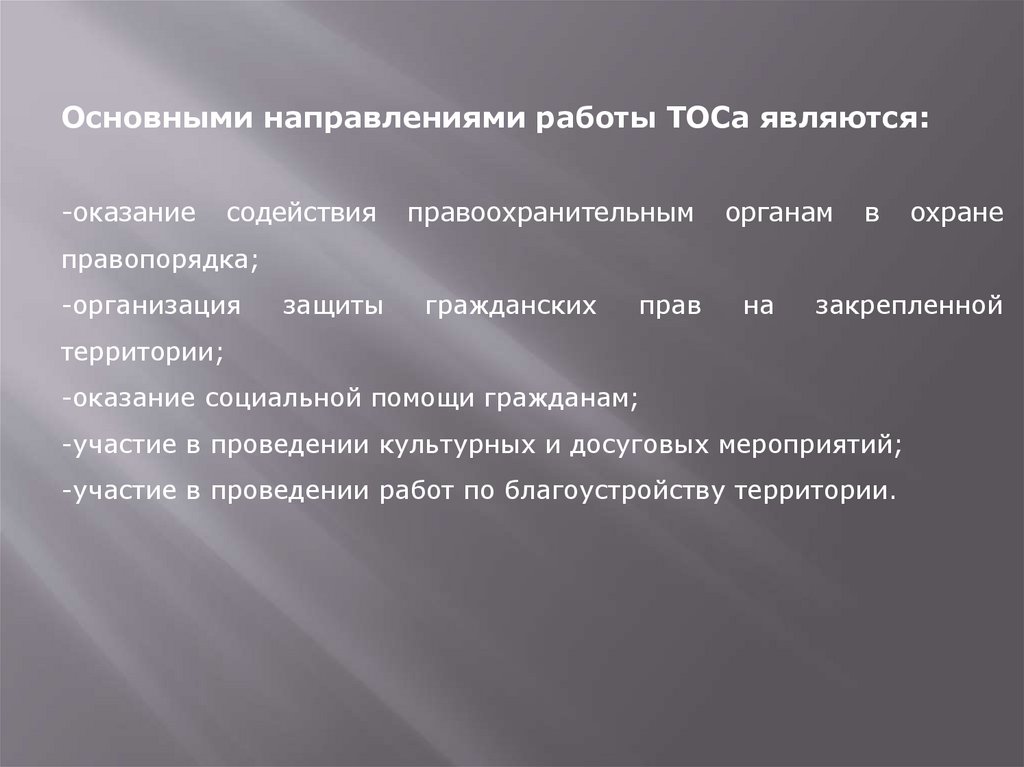 Основными направлениями работы ТОСа являются:

-оказание содействия правоохранительным органам в охране правопорядка;
-организация защиты гражданских прав на закрепленной территории;
-оказание социальной помощи гражданам;
-участие в проведении культурных и досуговых мероприятий;
-участие в проведении работ по благоустройству территории.